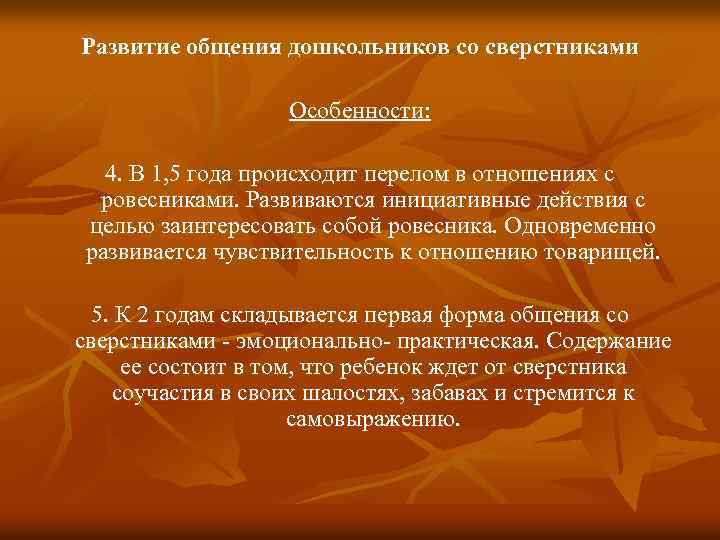 Развитие общения дошкольников со сверстниками

Особенности:

4. В 1,5 года происходит перелом в отношениях с ровесниками. Развиваются инициативные действия с целью заинтересовать собой ровесника. Одновременно развивается чувствительность к отношению товарищей.

5. К 2 годам складывается первая форма общения со сверстниками - эмоционально- практическая. Содержание ее состоит в том, что ребенок ждет от сверстника соучастия в своих шалостях, забавах и стремится к самовыражению.